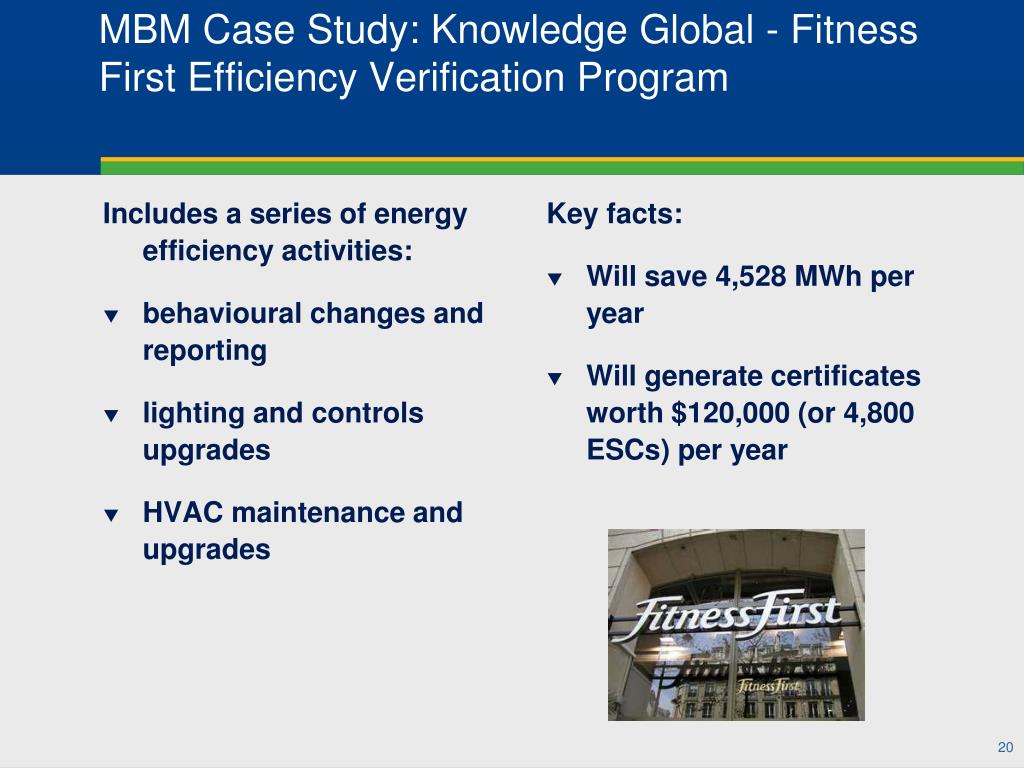 MBM Case Study: Knowledge Global - Fitness First Efficiency Verification Program

Includes a series of energy efficiency activities:

▼ behavioural changes and reporting

▼ lighting and controls upgrades

▼ HVAC maintenance and upgrades

Key facts:

▼ Will save 4,528 MWh per year

▼ Will generate certificates worth $120,000 (or 4,800 ESCs) per year

FitnessFirst

FitnessFirst

20